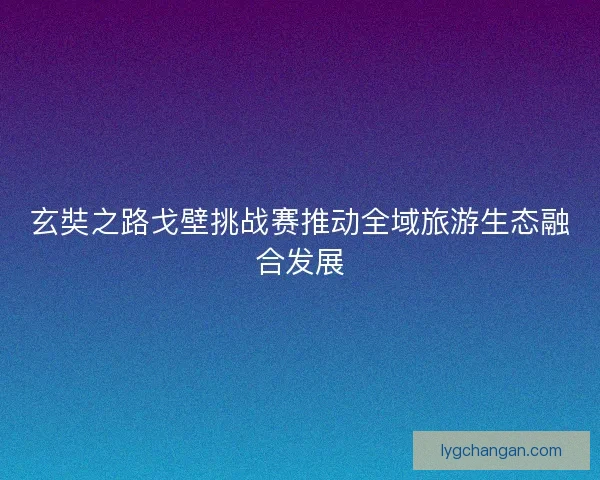 玄奘之路戈壁挑战赛推动全域旅游生态融合发展

lygchangan.com